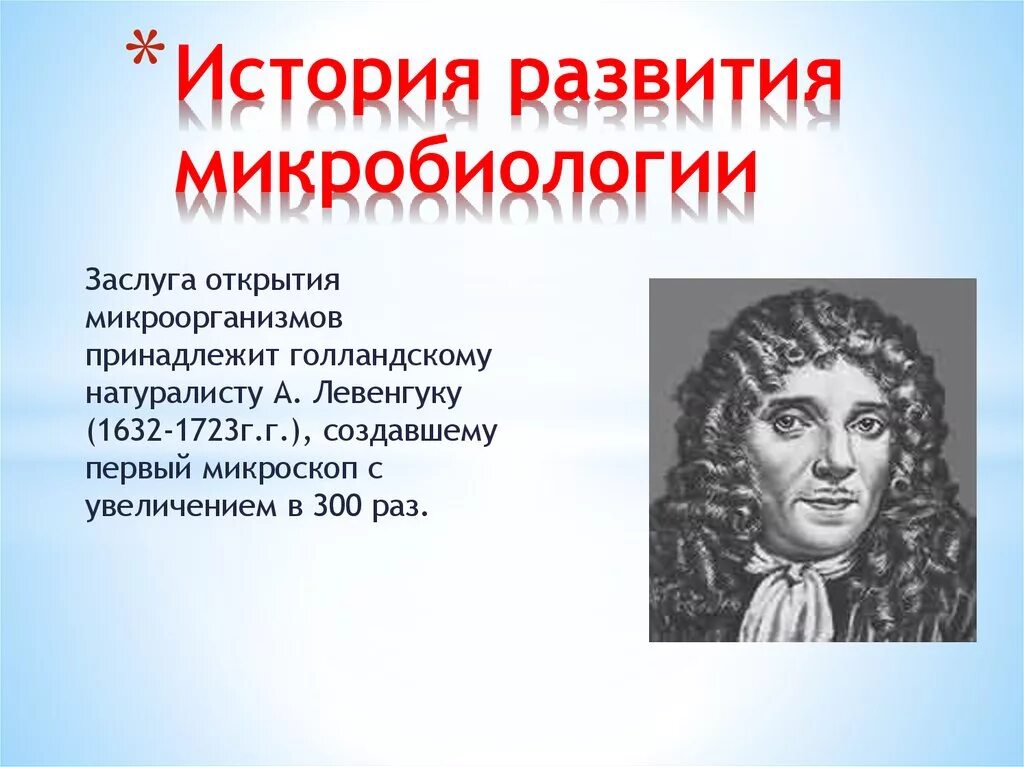 *История развития микробиологии

Заслуга открытия микроорганизмов принадлежит голландскому натуралисту А. Левенгуку (1632-1723г.г.), создавшему первый микроскоп с увеличением в 300 раз.